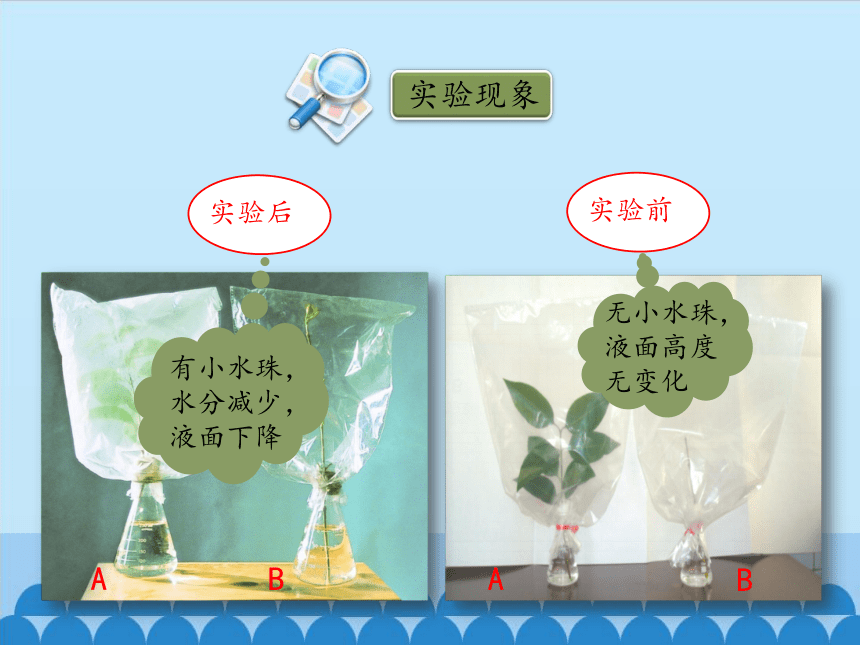 实验现象

实验后

有小水珠，水分减少，液面下降

A

B

实验前

无小水珠，液面高度无变化

A

B